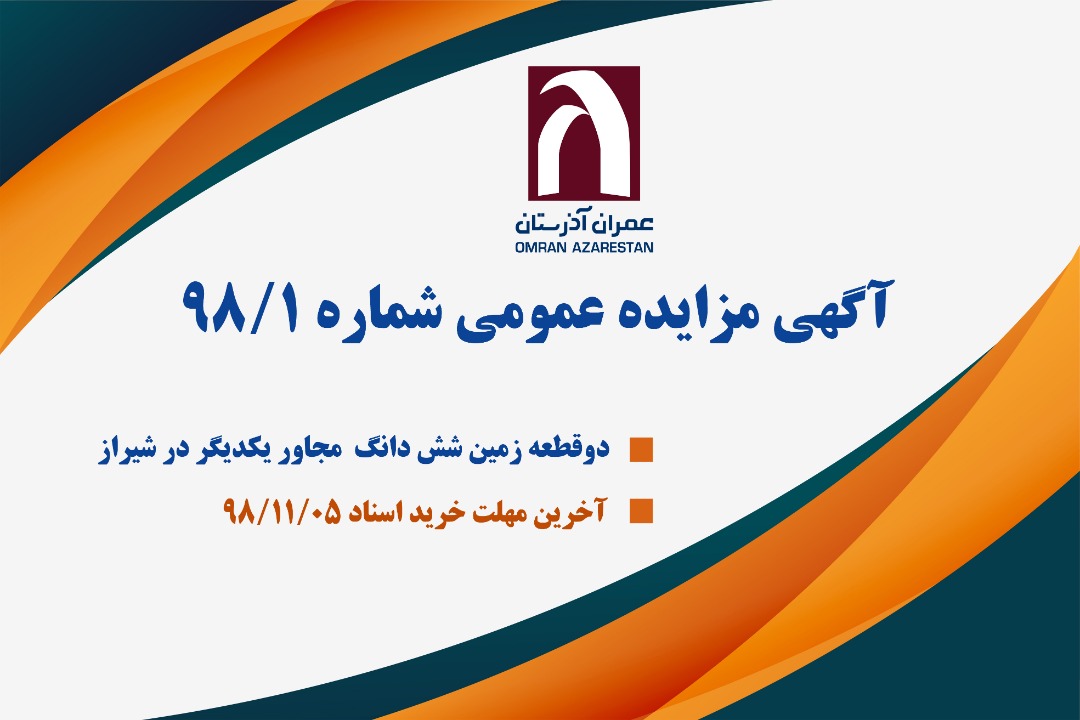 عمران آذرستان
OMRAN AZARESTAN

آگهی مزایده عمومی شماره ۹۸/۱

دوقطعه زمین شش دانگ مجاور یکدیگر در شیراز

آخرین مهلت خرید اسناد ۹۸/۱۱/۰۵